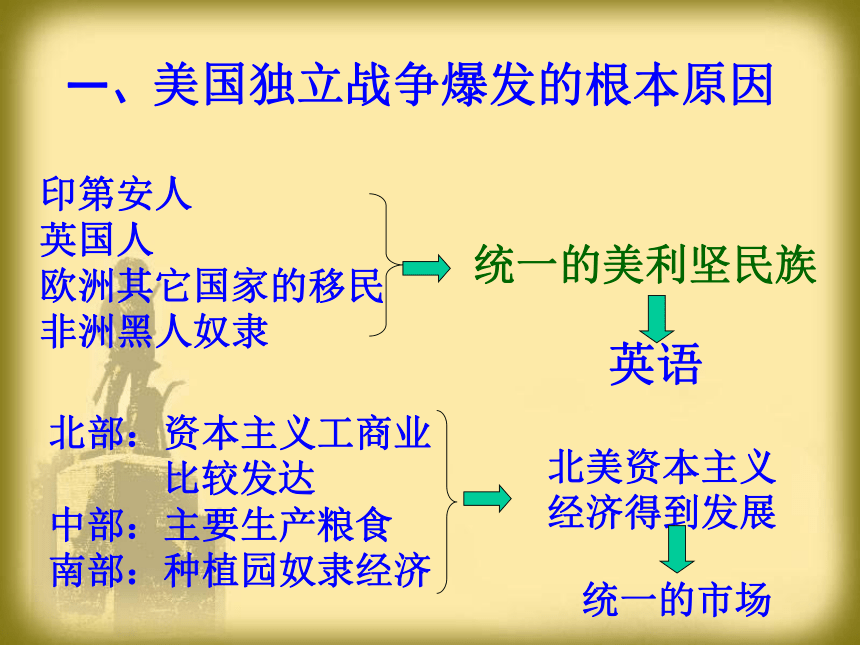 一、美国独立战争爆发的根本原因

印第安人
英国人
欧洲其它国家的移民
非洲黑人奴隶

统一的美利坚民族

英语

北部：资本主义工商业比较发达
中部：主要生产粮食
南部：种植园奴隶经济

北美资本主义经济得到发展

统一的市场